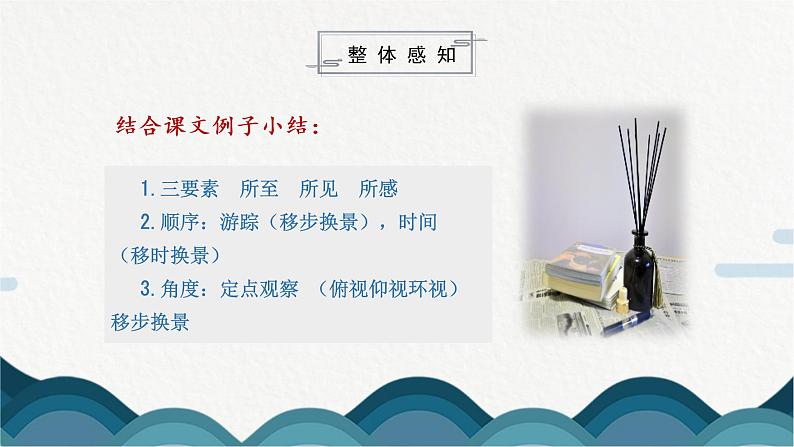 整体感知

结合课文例子小结：

1.三要素　所至　所见　所感

2.顺序：游踪（移步换景），时间（移时换景）

3.角度：定点观察 （俯视仰视环视）移步换景